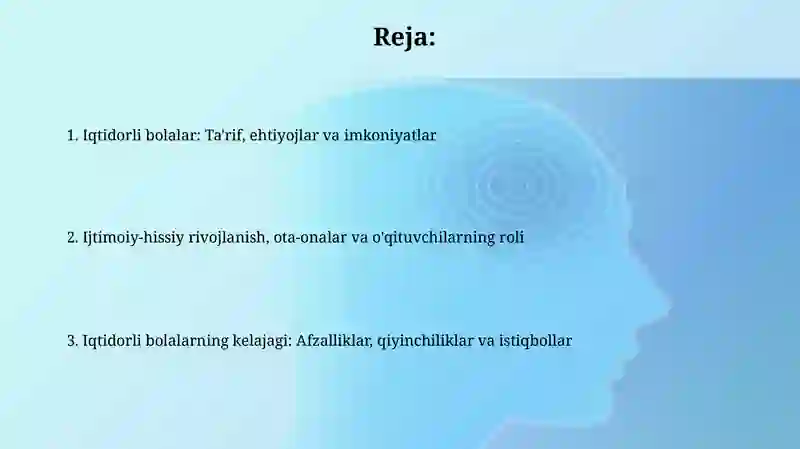 Reja:

1. Iqtidorli bolalar: Ta'rif, ehtiyojlar va imkoniyatlar

2. Ijtimoiy-hissiy rivojlanish, ota-onalar va o'qituvchilarning roli

3. Iqtidorli bolalarning kelajagi: Afzalliklar, qiyinchiliklar va istiqbollar